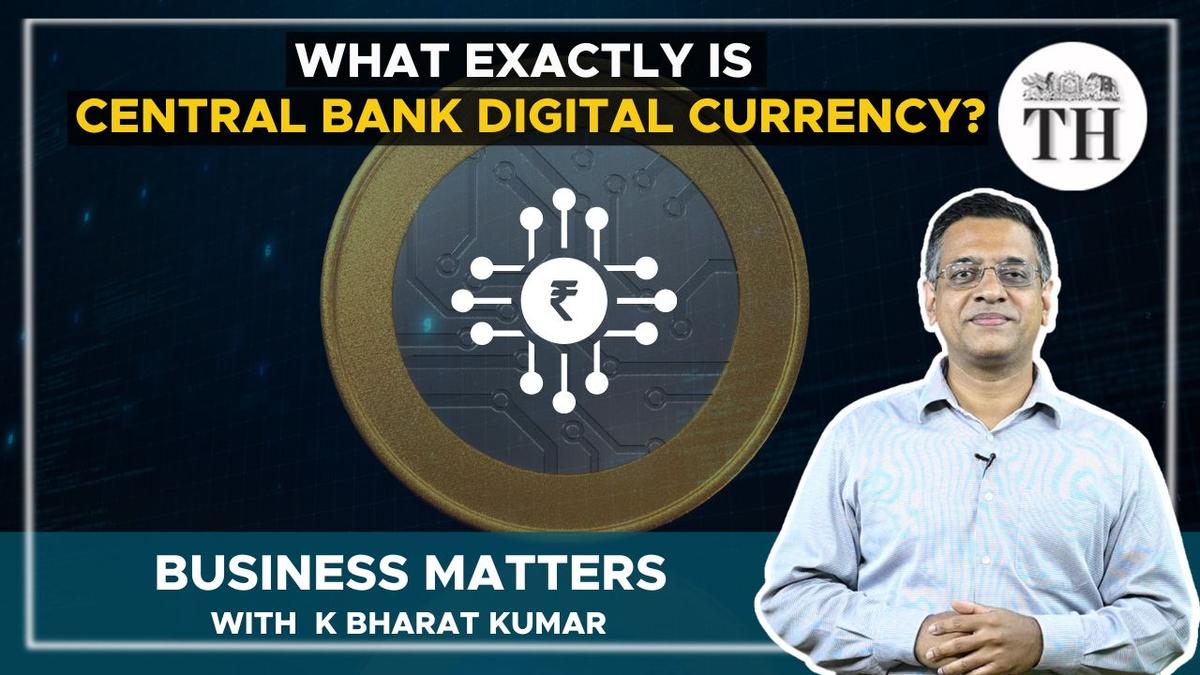 WHAT EXACTLY IS
CENTRAL BANK DIGITAL CURRENCY?

TH

₹

BUSINESS MATTERS
WITH K BHARAT KUMAR